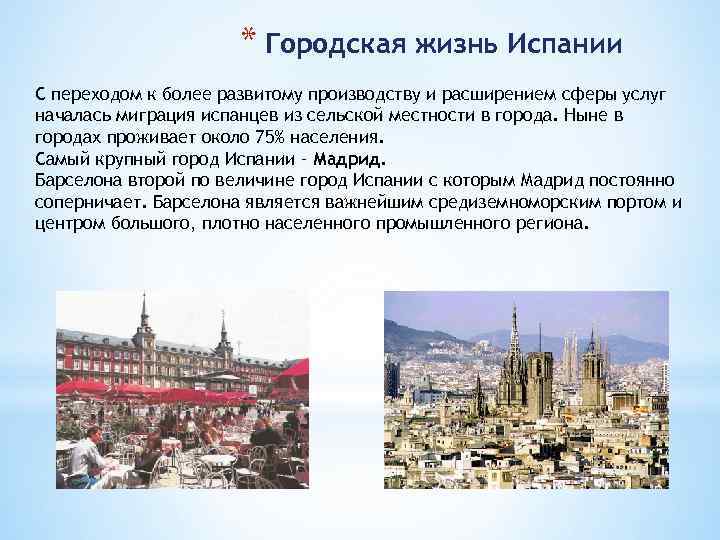 * Городская жизнь Испании

С переходом к более развитому производству и расширением сферы услуг началась миграция испанцев из сельской местности в города. Ныне в городах проживает около 75% населения.
Самый крупный город Испании - Мадрид.
Барселона второй по величине город Испании с которым Мадрид постоянно соперничает. Барселона является важнейшим средиземноморским портом и центром большого, плотно населенного промышленного региона.